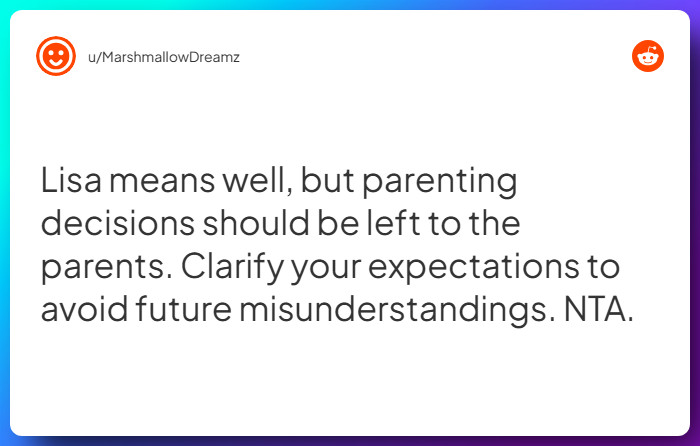 u/MarshmallowDreamz

Lisa means well, but parenting decisions should be left to the parents. Clarify your expectations to avoid future misunderstandings. NTA.